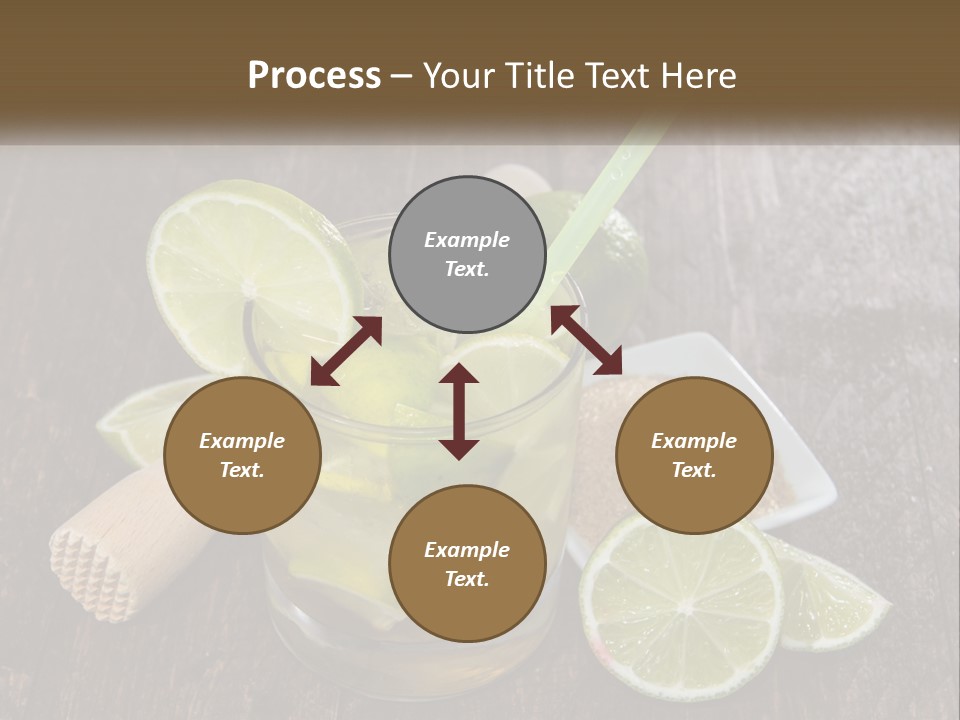 Process – Your Title Text Here

Example Text.

Example Text.

Example Text.

Example Text.